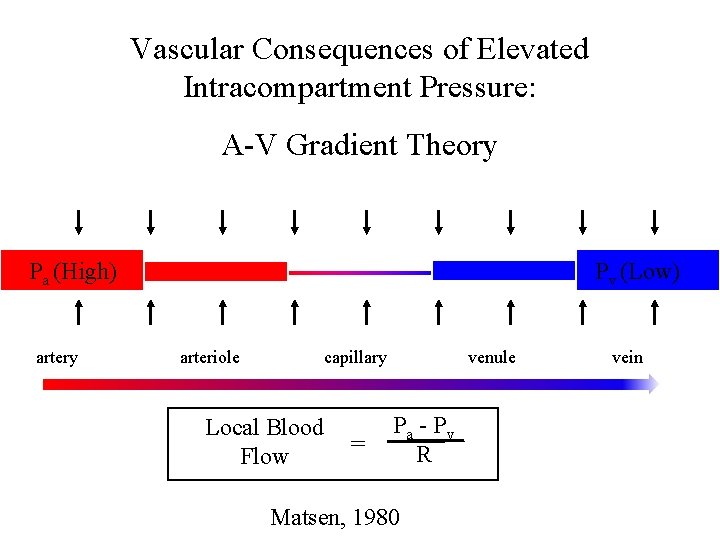 Vascular Consequences of Elevated Intracompartment Pressure:

A-V Gradient Theory

$P_a$ (High)

$P_v$ (Low)

artery

arteriole

capillary

venule

vein

Local Blood Flow $= \frac{P_a - P_v}{R}$

Matsen, 1980